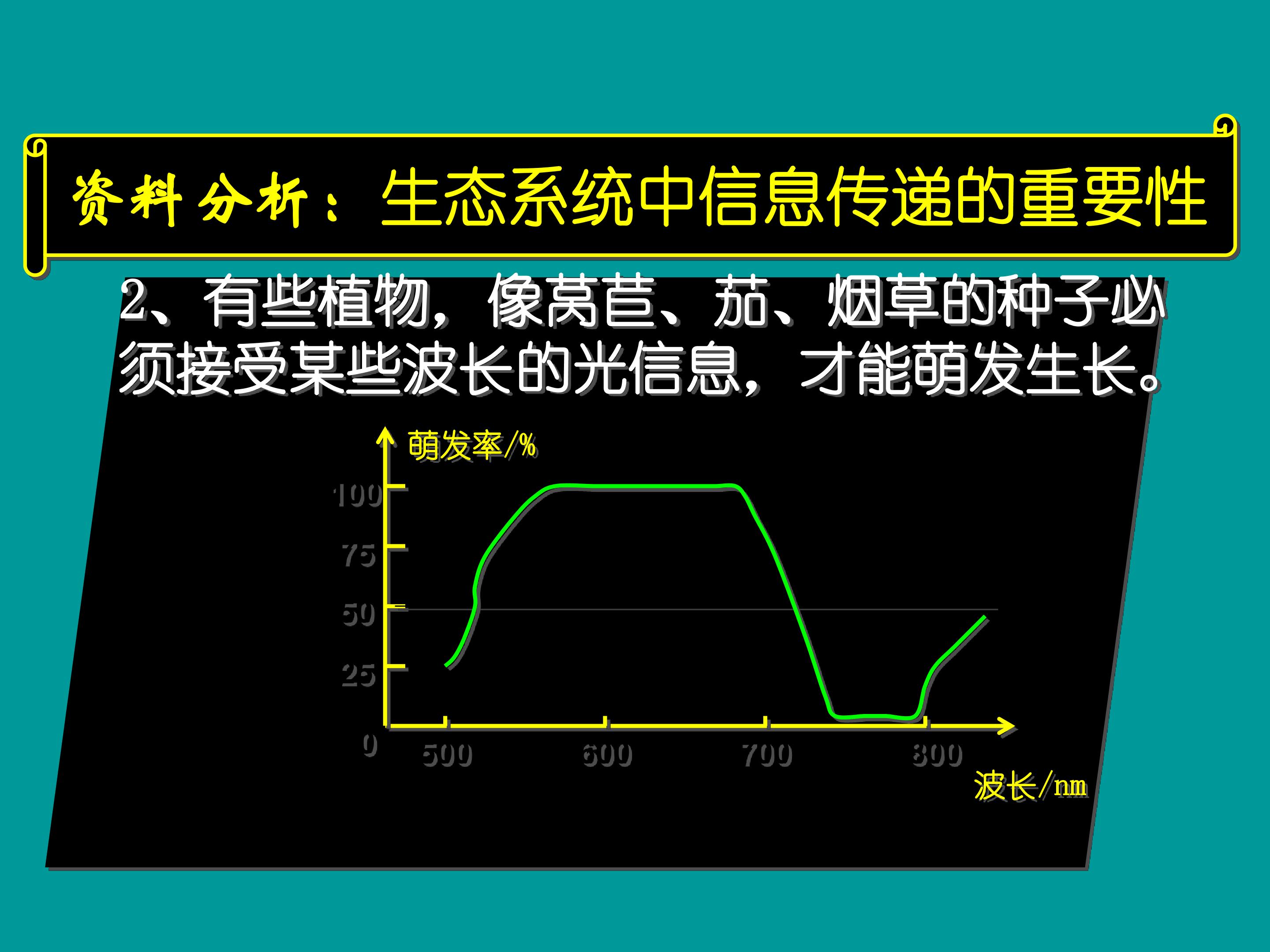 资料分析：生态系统中信息传递的重要性

2、有些植物，像莴苣、茄、烟草的种子必须接受某些波长的光信息，才能萌发生长。

萌发率/%
100
75
50
25
0
500
600
700
800
波长/nm